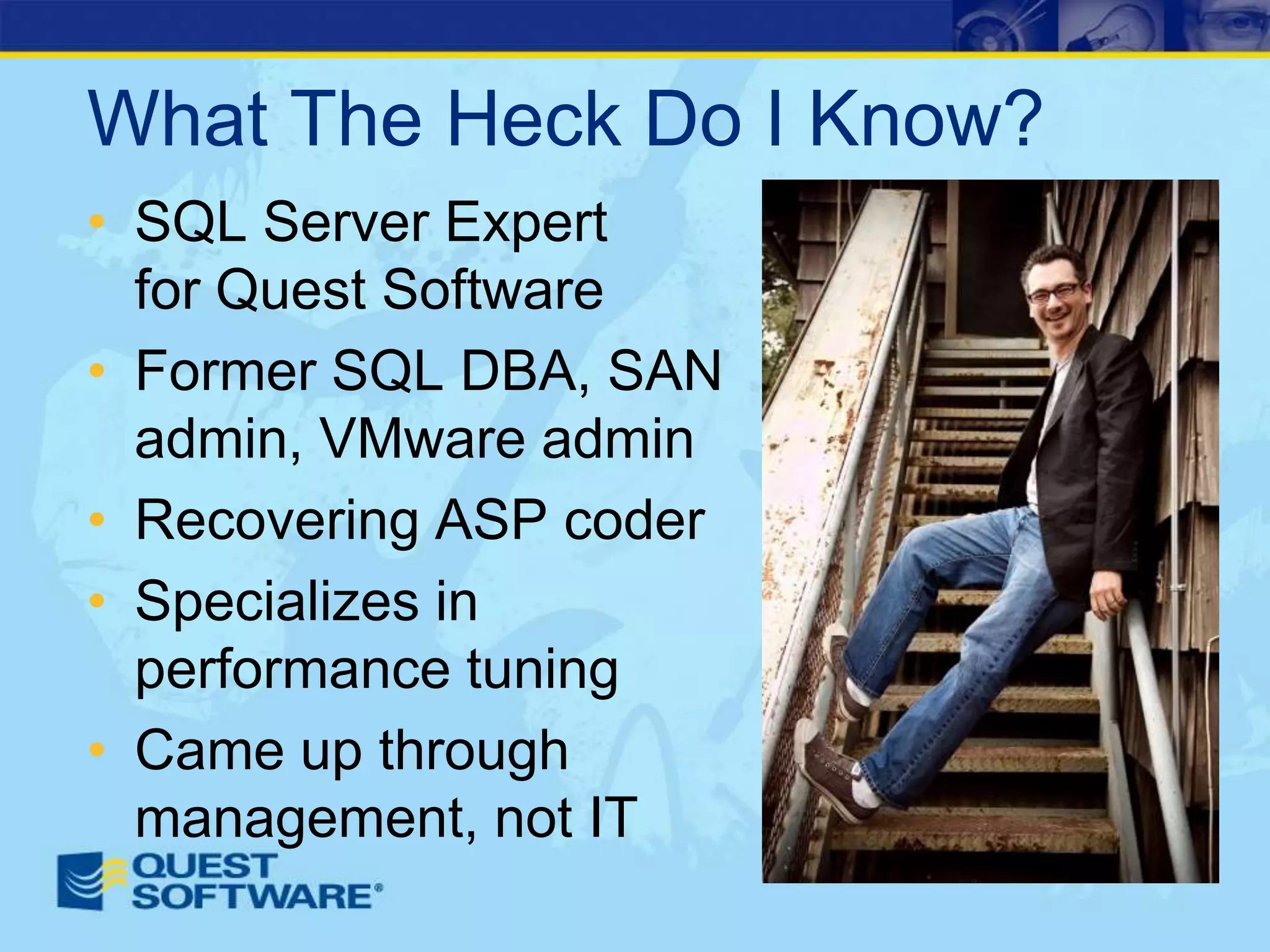 What The Heck Do I Know?

• SQL Server Expert for Quest Software
• Former SQL DBA, SAN admin, VMware admin
• Recovering ASP coder
• Specializes in performance tuning
• Came up through management, not IT

QUEST SOFTWARE®